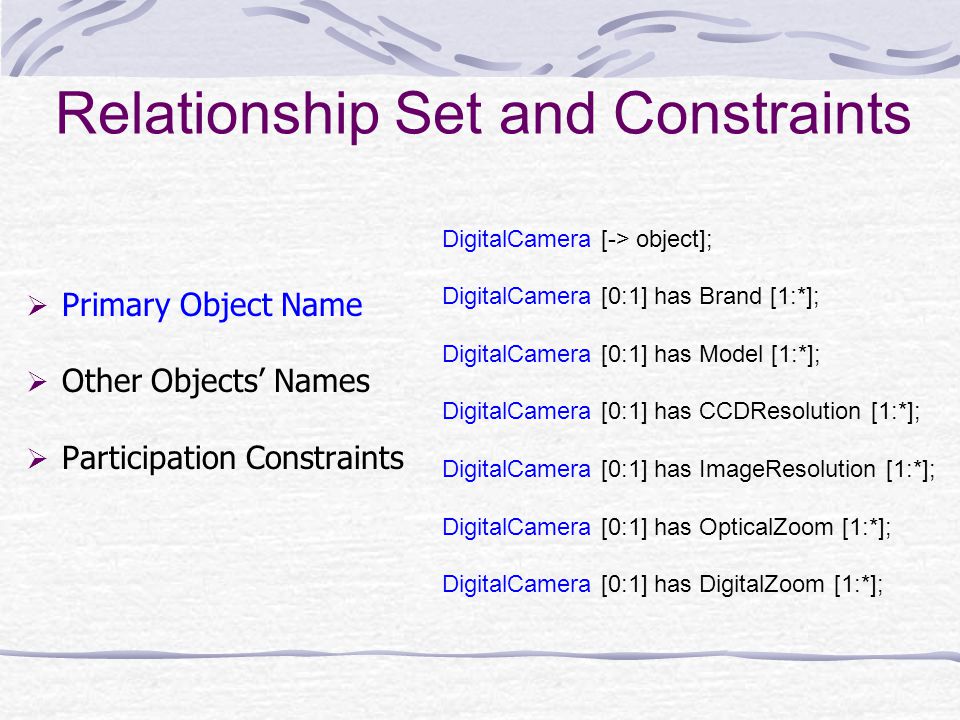 Relationship Set and Constraints

➢ Primary Object Name

➢ Other Objects' Names

➢ Participation Constraints

DigitalCamera [-> object];

DigitalCamera [0:1] has Brand [1:*];

DigitalCamera [0:1] has Model [1:*];

DigitalCamera [0:1] has CCDResolution [1:*];

DigitalCamera [0:1] has ImageResolution [1:*];

DigitalCamera [0:1] has OpticalZoom [1:*];

DigitalCamera [0:1] has DigitalZoom [1:*];